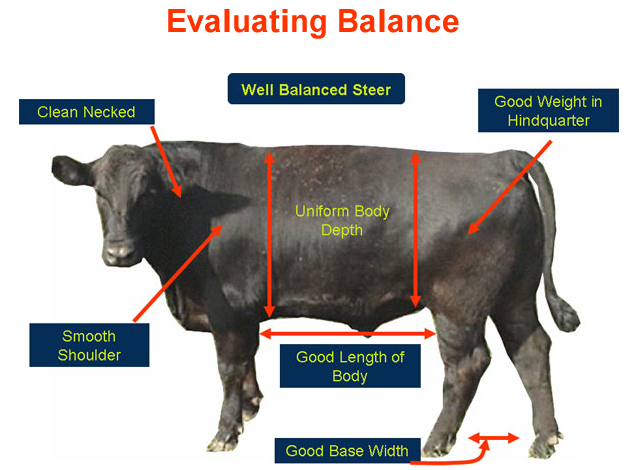 Evaluating Balance

Well Balanced Steer

Clean Necked

Good Weight in Hindquarter

Uniform Body Depth

Smooth Shoulder

Good Length of Body

Good Base Width